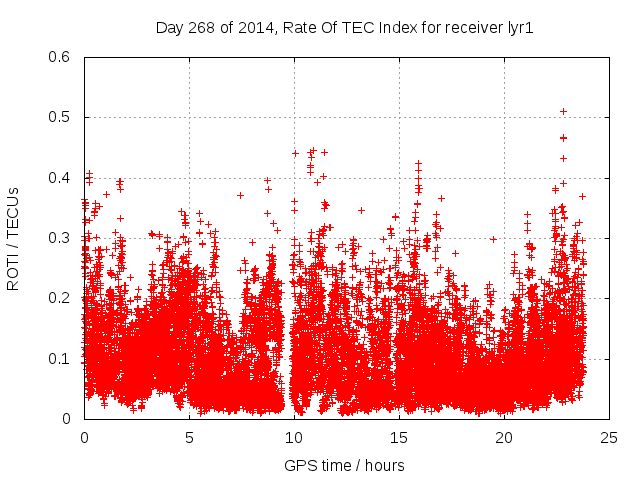 Day 268 of 2014, Rate Of TEC Index for receiver lyr1

ROTI / TECUs

0.6
0.5
0.4
0.3
0.2
0.1
0

0
5
10
15
20
25

GPS time / hours